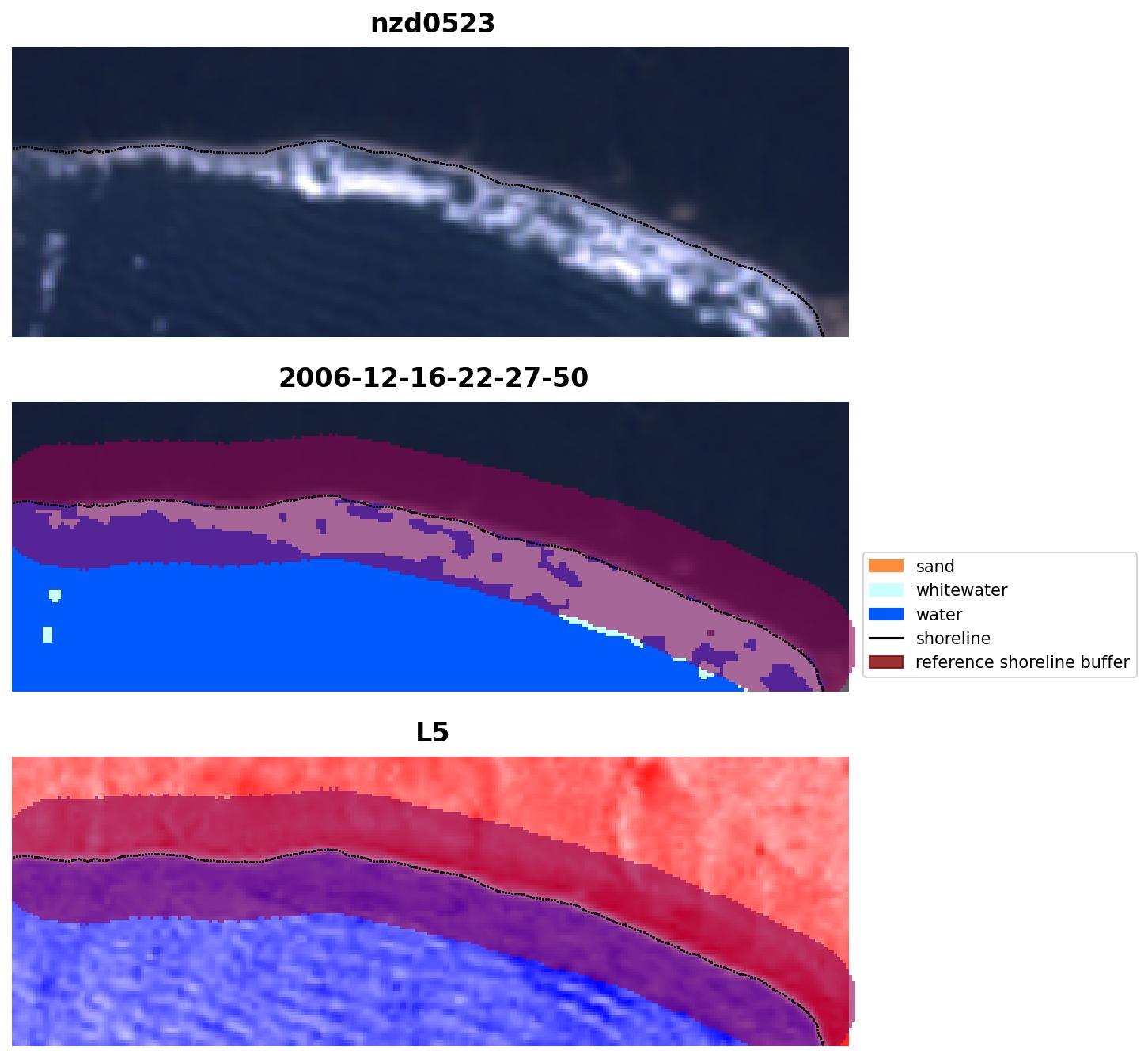 nzd0523

2006-12-16-22-27-50

sand
whitewater
water
shoreline
reference shoreline buffer

L5